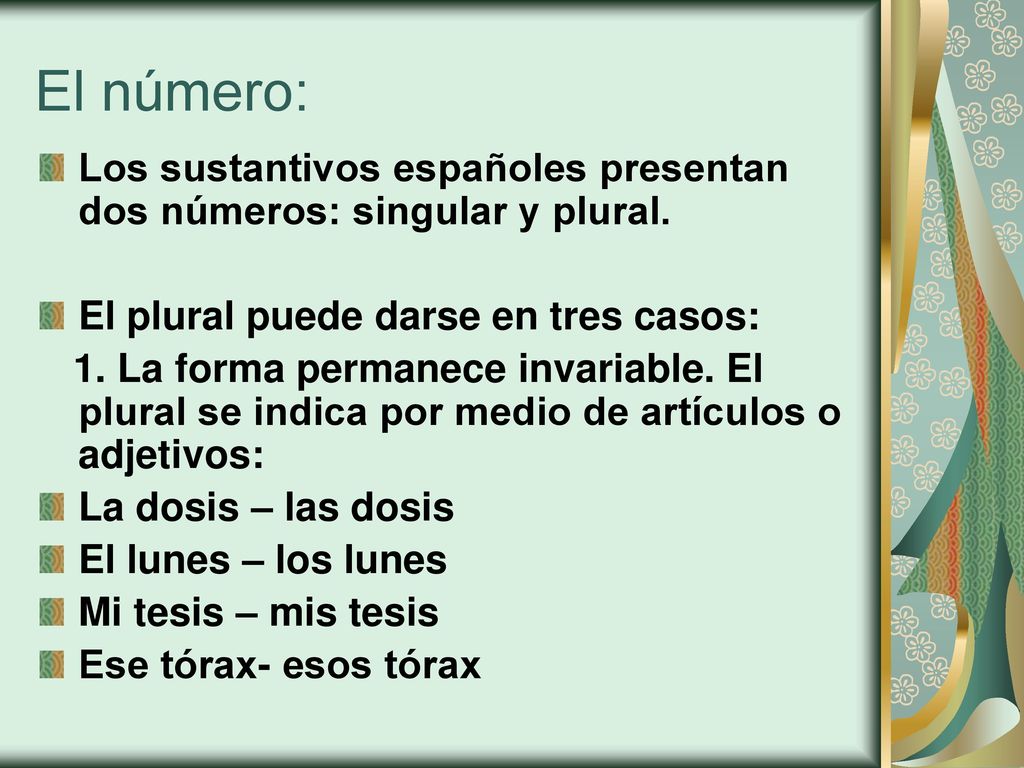 El número:

Los sustantivos españoles presentan dos números: singular y plural.

El plural puede darse en tres casos:

1. La forma permanece invariable. El plural se indica por medio de artículos o adjetivos:

La dosis – las dosis

El lunes – los lunes

Mi tesis – mis tesis

Ese tórax- esos tórax